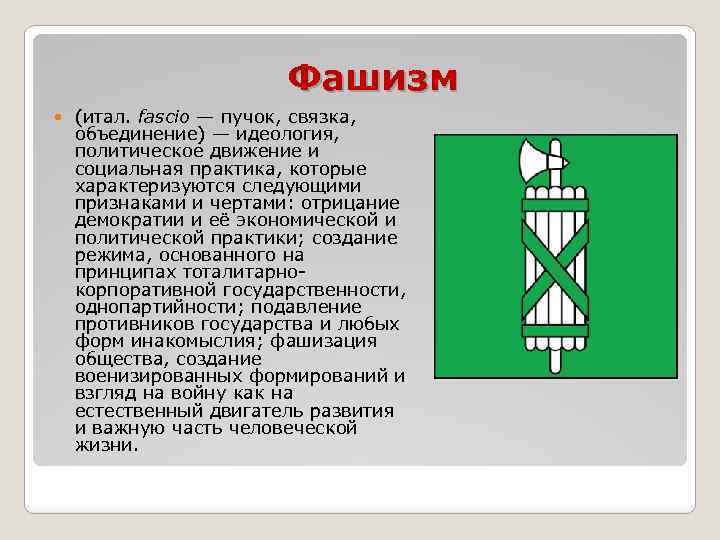 Фашизм

(итал. fascio — пучок, связка, объединение) — идеология, политическое движение и социальная практика, которые характеризуются следующими признаками и чертами: отрицание демократии и её экономической и политической практики; создание режима, основанного на принципах тоталитарно-корпоративной государственности, однопартийности; подавление противников государства и любых форм инакомыслия; фашизация общества, создание военизированных формирований и взгляд на войну как на естественный двигатель развития и важную часть человеческой жизни.